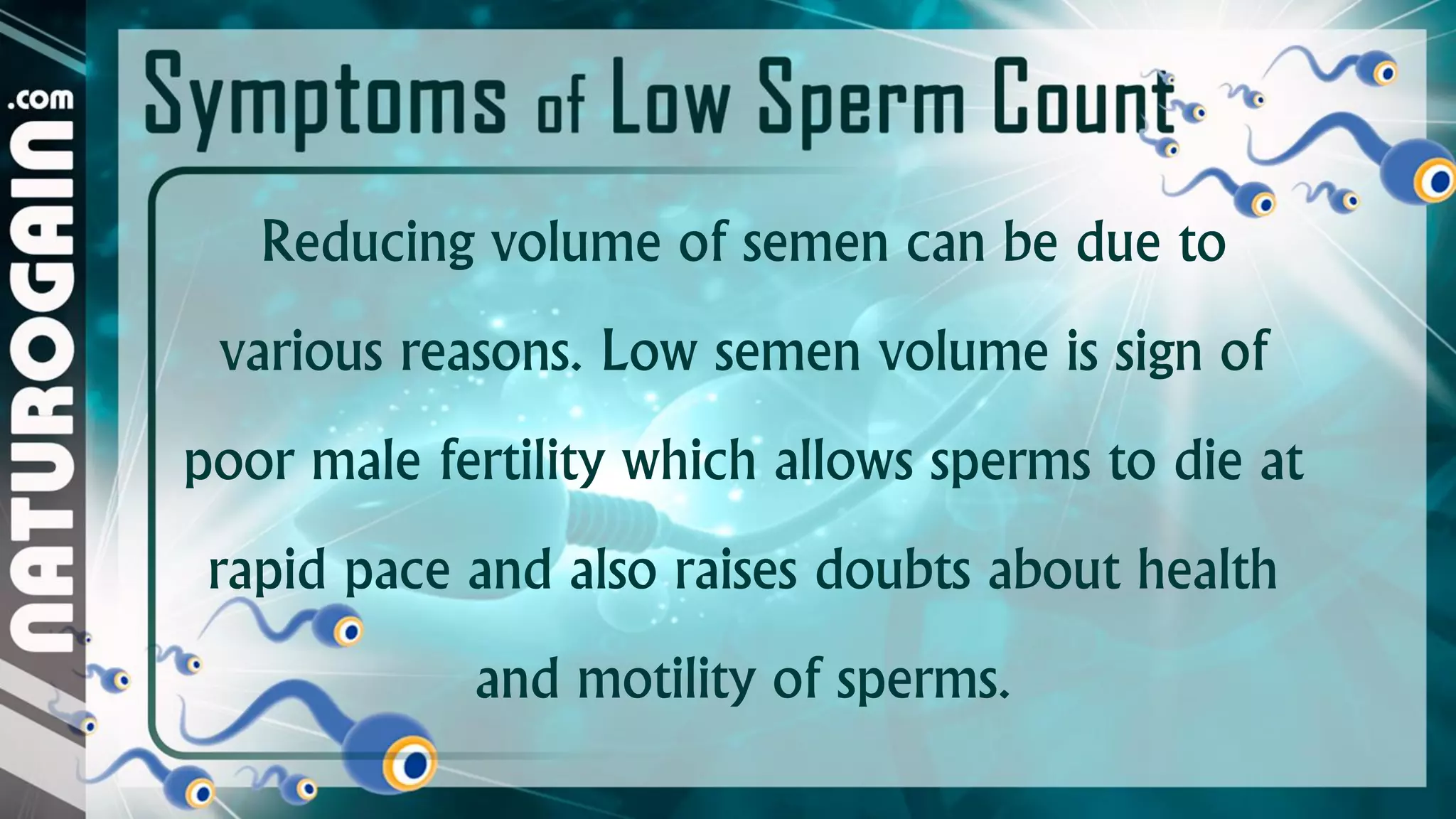 Symptoms of Low Sperm Count

Reducing volume of semen can be due to various reasons. Low semen volume is sign of poor male fertility which allows sperms to die at rapid pace and also raises doubts about health and motility of sperms.

NATUROGAIN.com